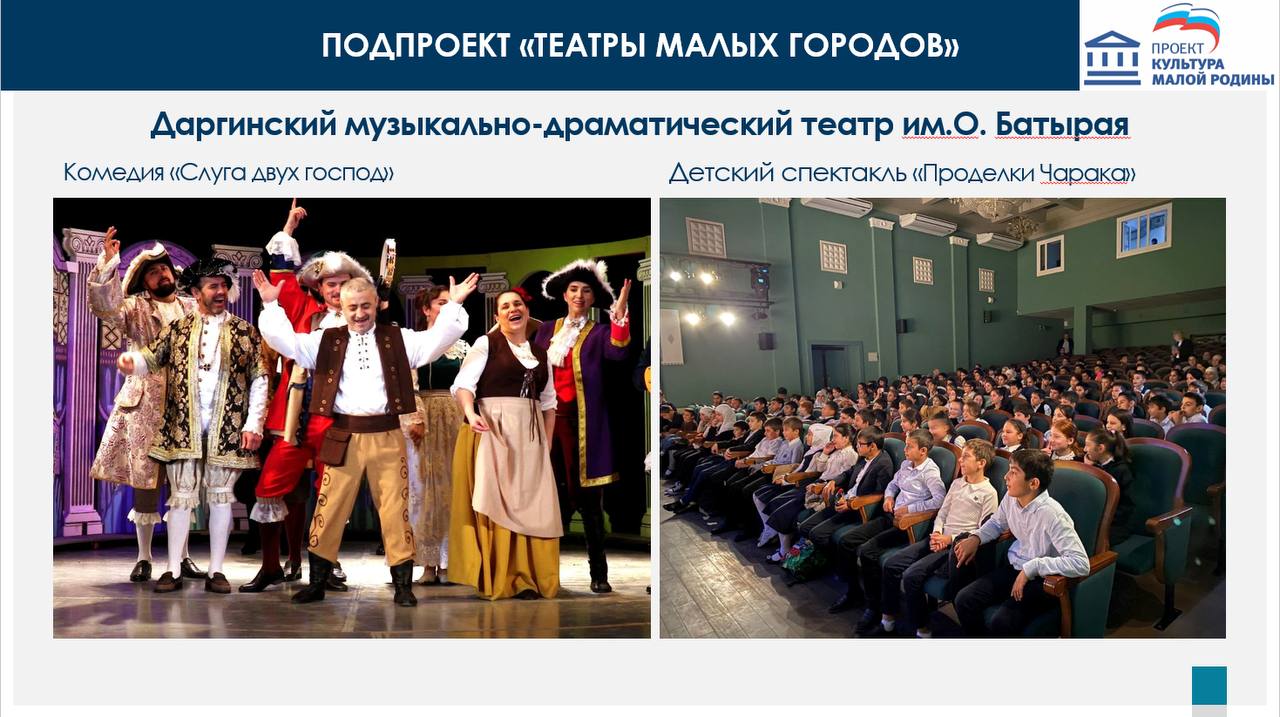 ПОДПРОЕКТ «ТЕАТРЫ МАЛЫХ ГОРОДОВ»

ПРОЕКТ КУЛЬТУРА МАЛОЙ РОДИНЫ

Даргинский музыкально-драматический театр им.О. Батырая

Комедия «Слуга двух господ»

Детский спектакль «Проделки Чарака»